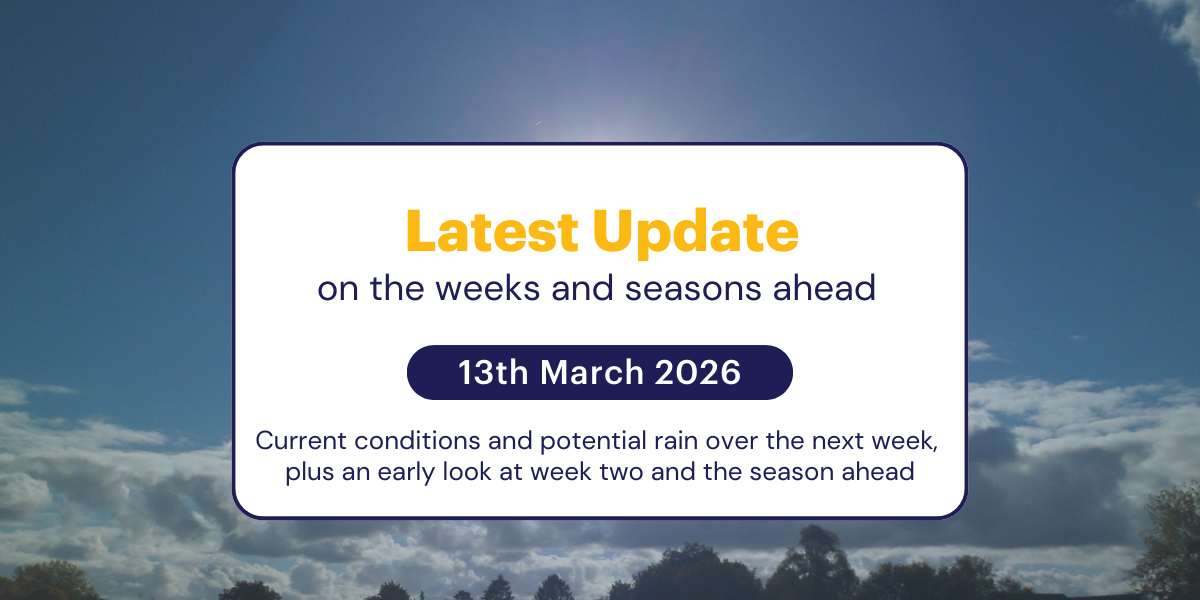 Latest Update
on the weeks and seasons ahead

13th March 2026

Current conditions and potential rain over the next week, plus an early look at week two and the season ahead